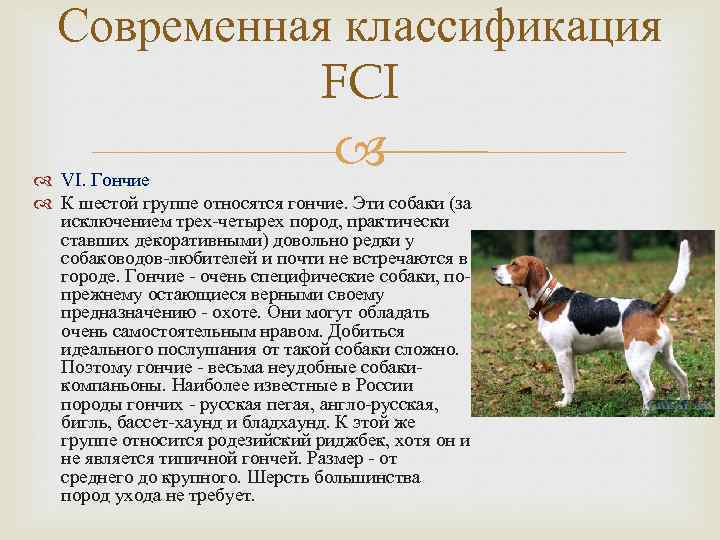 Современная классификация FCI

VI. Гончие

К шестой группе относятся гончие. Эти собаки (за исключением трех-четырех пород, практически ставших декоративными) довольно редки у собаководов-любителей и почти не встречаются в городе. Гончие - очень специфические собаки, по-прежнему остающиеся верными своему предназначению - охоте. Они могут обладать очень самостоятельным нравом. Добиться идеального послушания от такой собаки сложно. Поэтому гончие - весьма неудобные собаки-компаньоны. Наиболее известные в России породы гончих - русская пегая, англо-русская, бигль, бассет-хаунд и бладхаунд. К этой же группе относится родезийский риджбек, хотя он и не является типичной гончей. Размер - от среднего до крупного. Шерсть большинства пород ухода не требует.